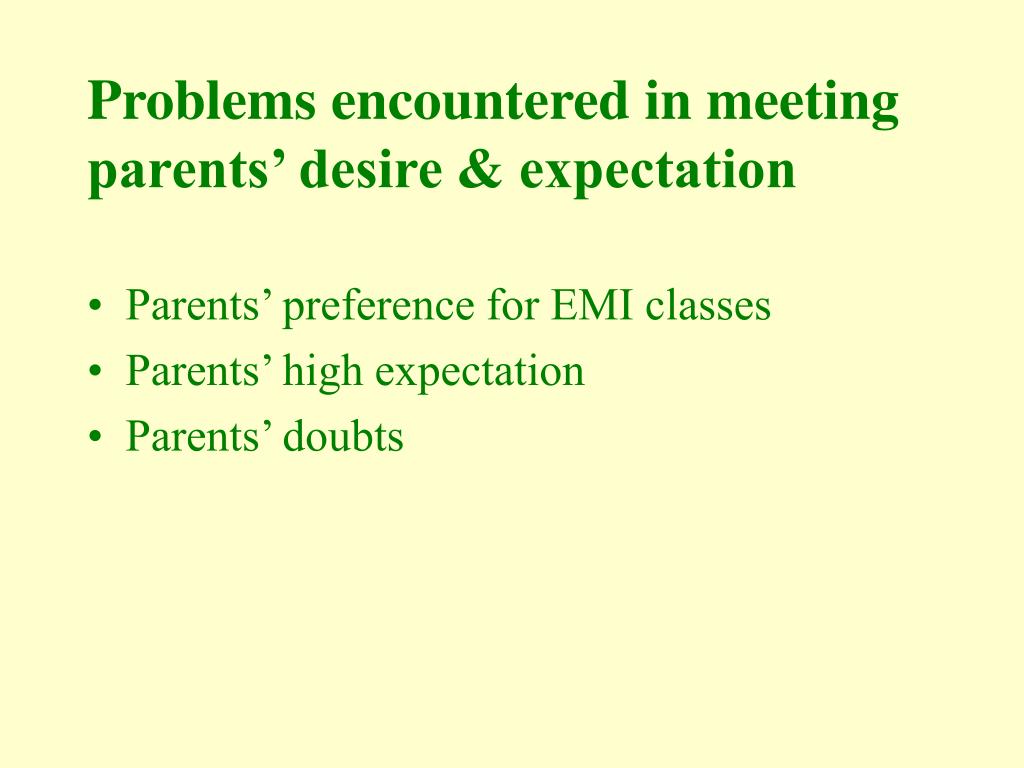 Problems encountered in meeting parents’ desire & expectation

• Parents’ preference for EMI classes
• Parents’ high expectation
• Parents’ doubts